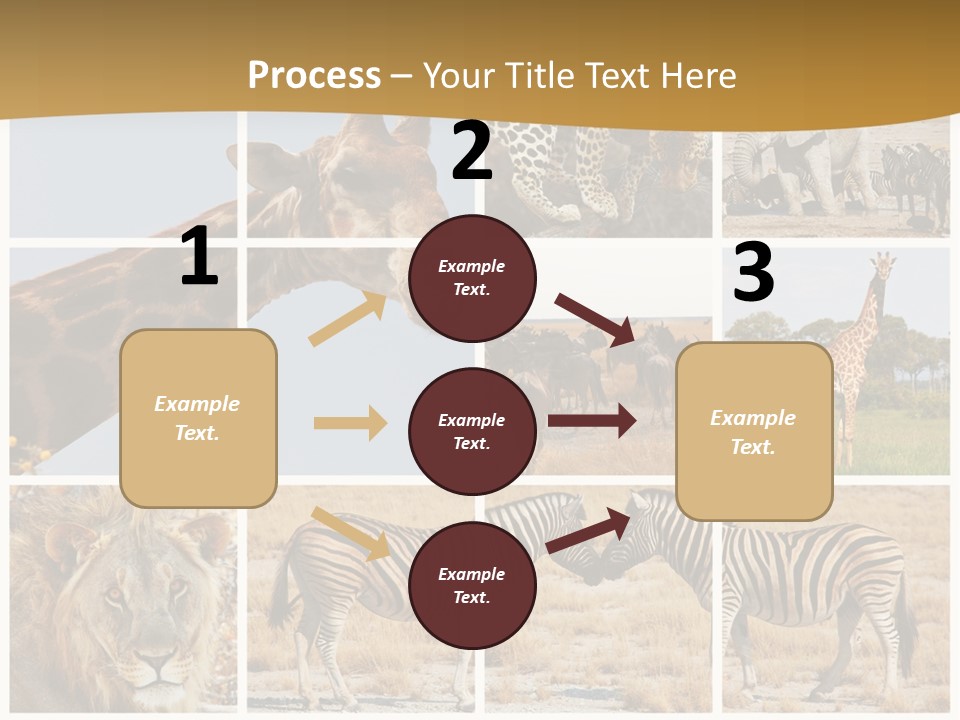 Process – Your Title Text Here

1

Example Text.

2

Example Text.

Example Text.

Example Text.

3

Example Text.